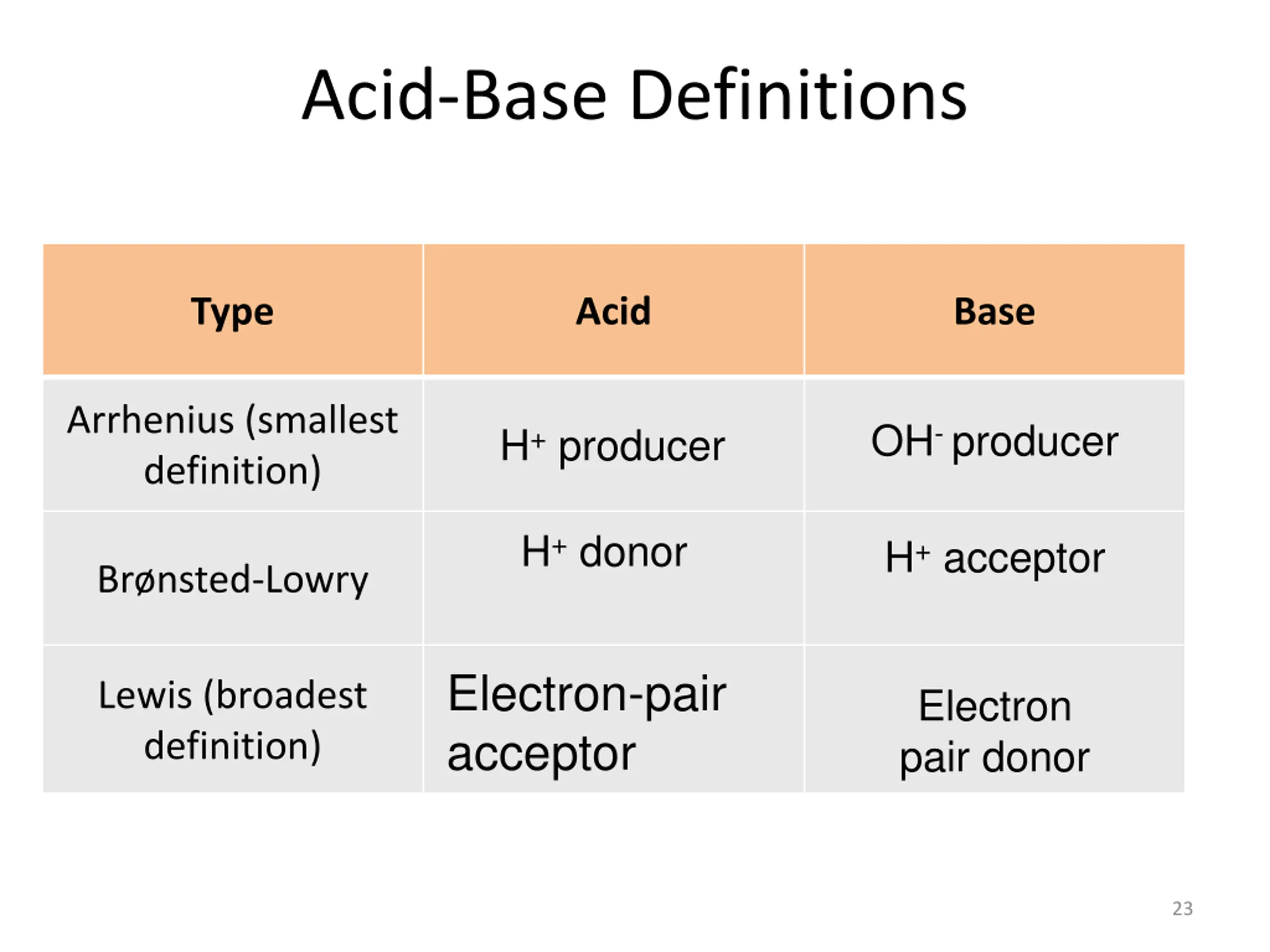 Acid-Base Definitions

| Type | Acid | Base |
|---|---|---|
| Arrhenius (smallest definition) | $H^+$ producer | $OH^-$ producer |
| Brønsted-Lowry | $H^+$ donor | $H^+$ acceptor |
| Lewis (broadest definition) | Electron-pair acceptor | Electron pair donor |

23